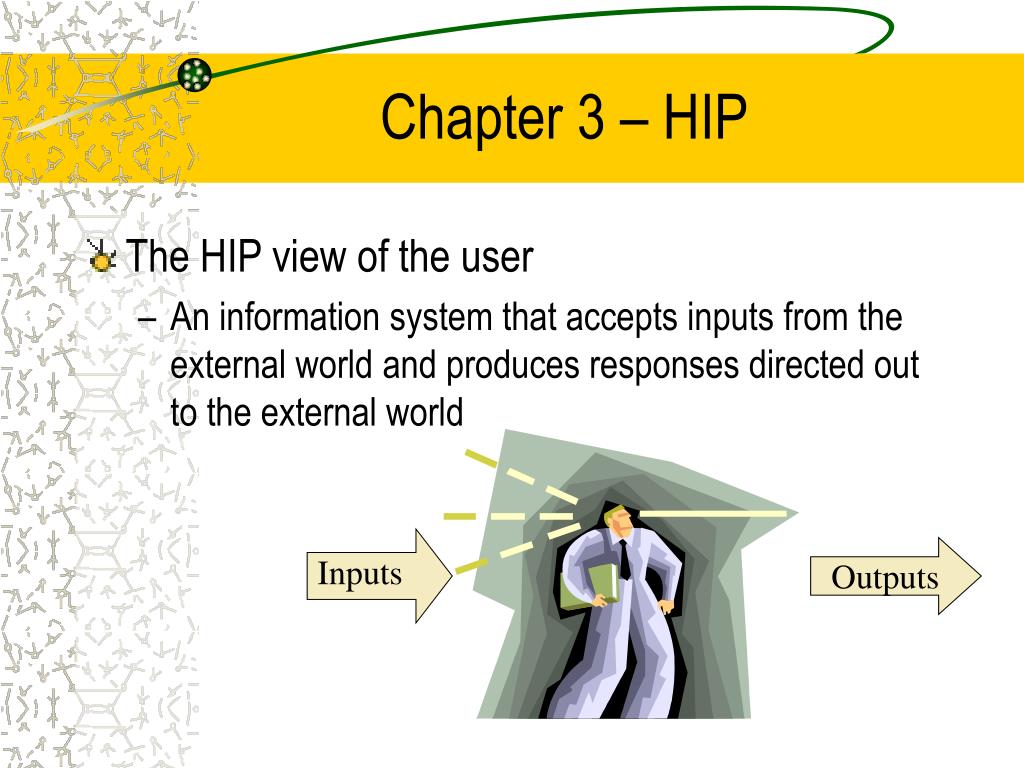 Chapter 3 – HIP

The HIP view of the user

– An information system that accepts inputs from the external world and produces responses directed out to the external world

Inputs

Outputs